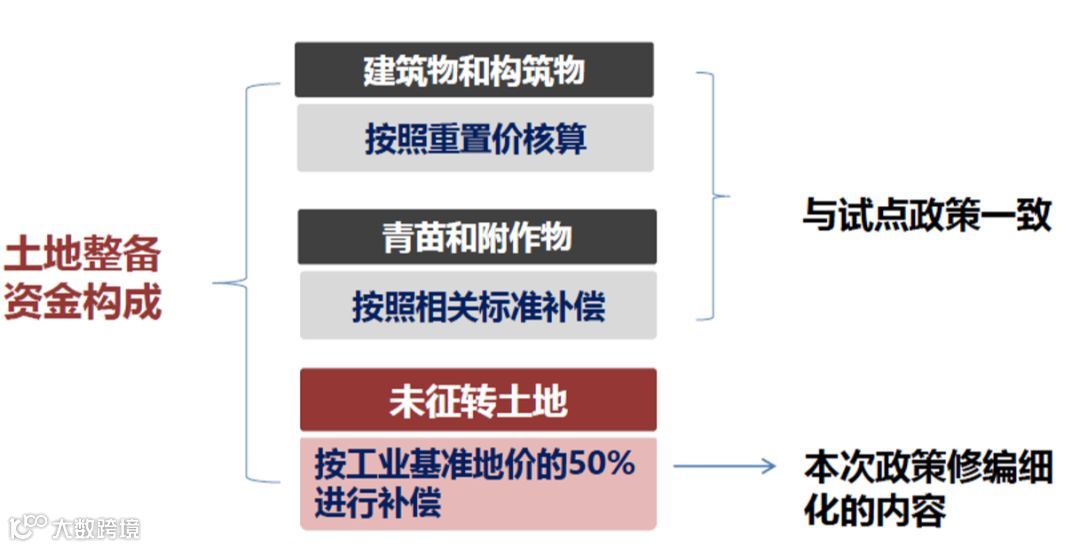 土地整备资金构成

建筑物和构筑物

按照重置价核算

青苗和附作物

按照相关标准补偿

与试点政策一致

未征转土地

按工业基准地价的50%进行补偿

本次政策修编细化的内容

大数跨境